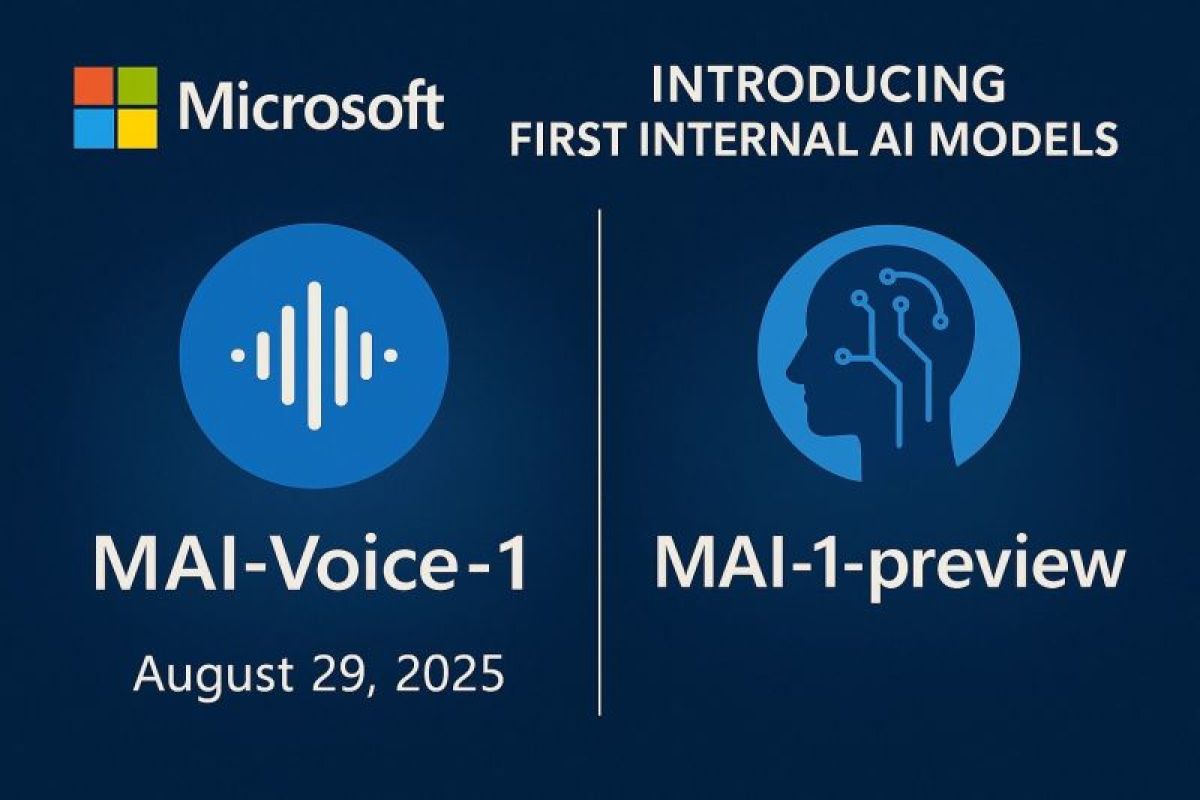 Microsoft

INTRODUCING
FIRST INTERNAL AI MODELS

MAI-Voice-1

August 29, 2025

MAI-1-preview